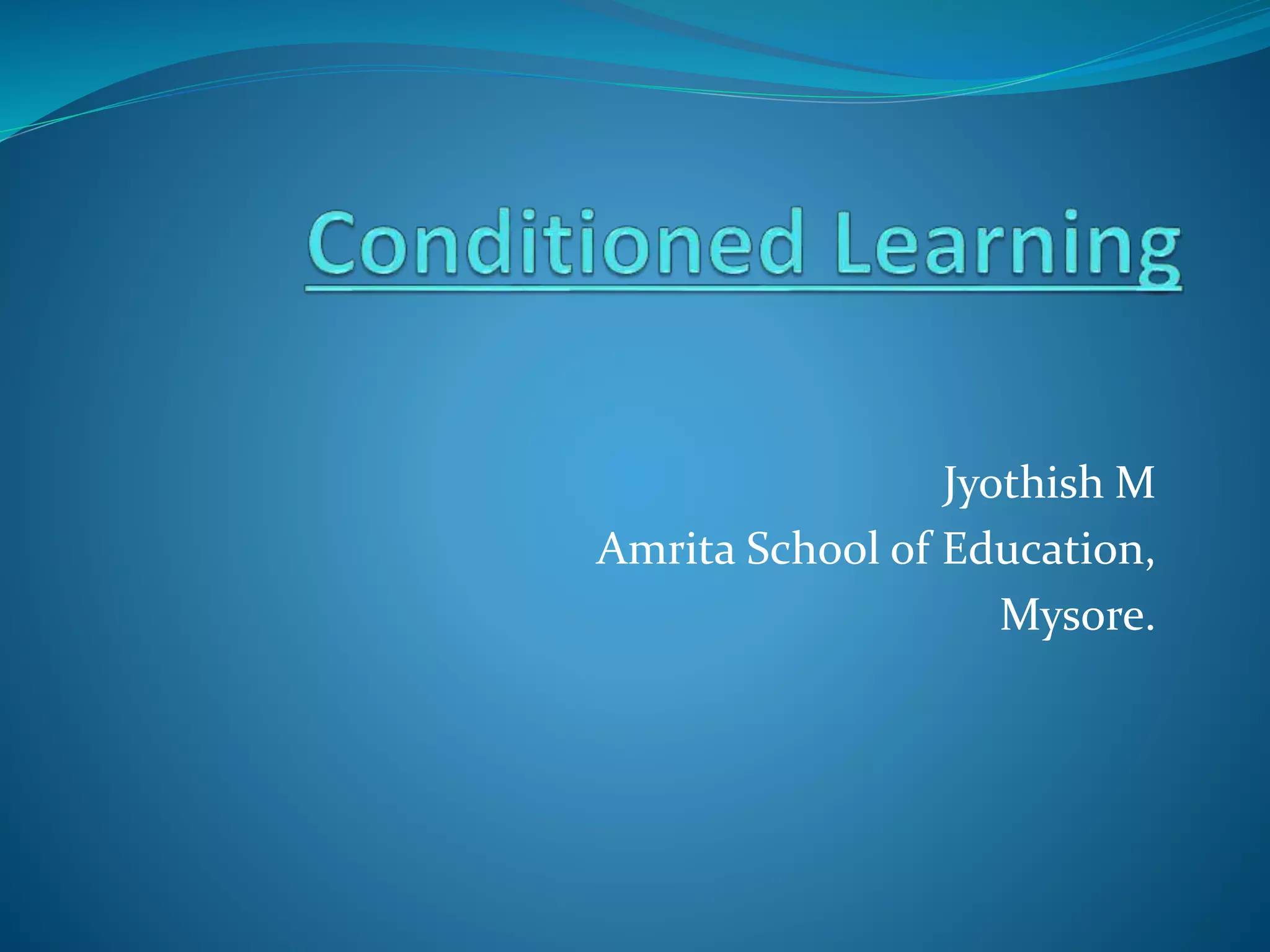 Conditioned Learning

Jyothish M
Amrita School of Education,
Mysore.